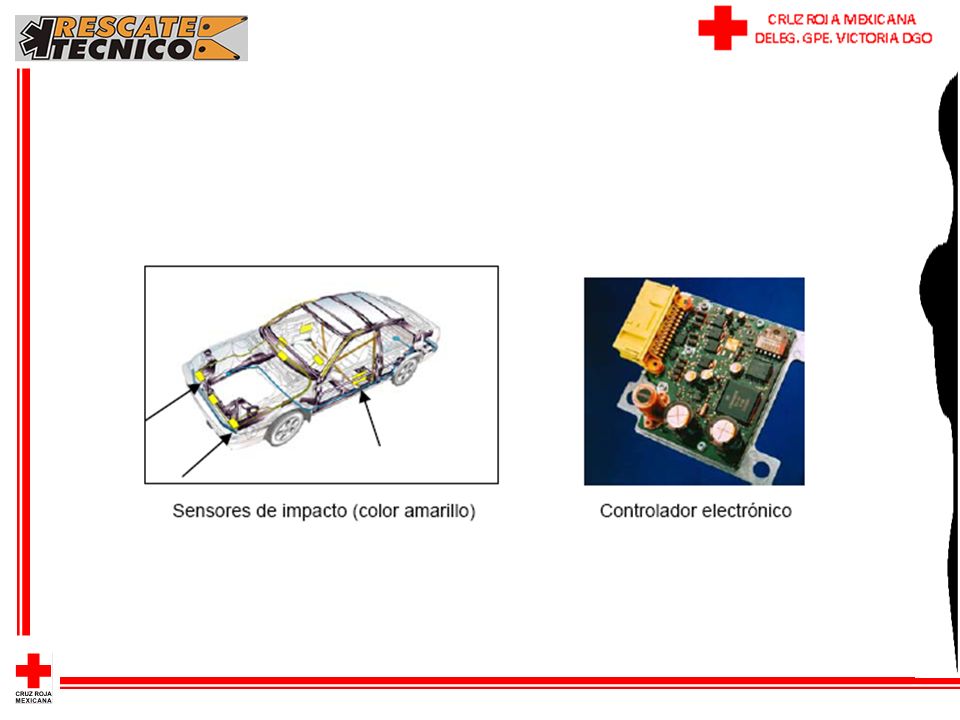 RESCATE TECNICO

CRUZ ROJA MEXICANA
DELEG. GPE. VICTORIA DGO

Sensores de impacto (color amarillo)

Controlador electrónico

CRUZ ROJA MEXICANA